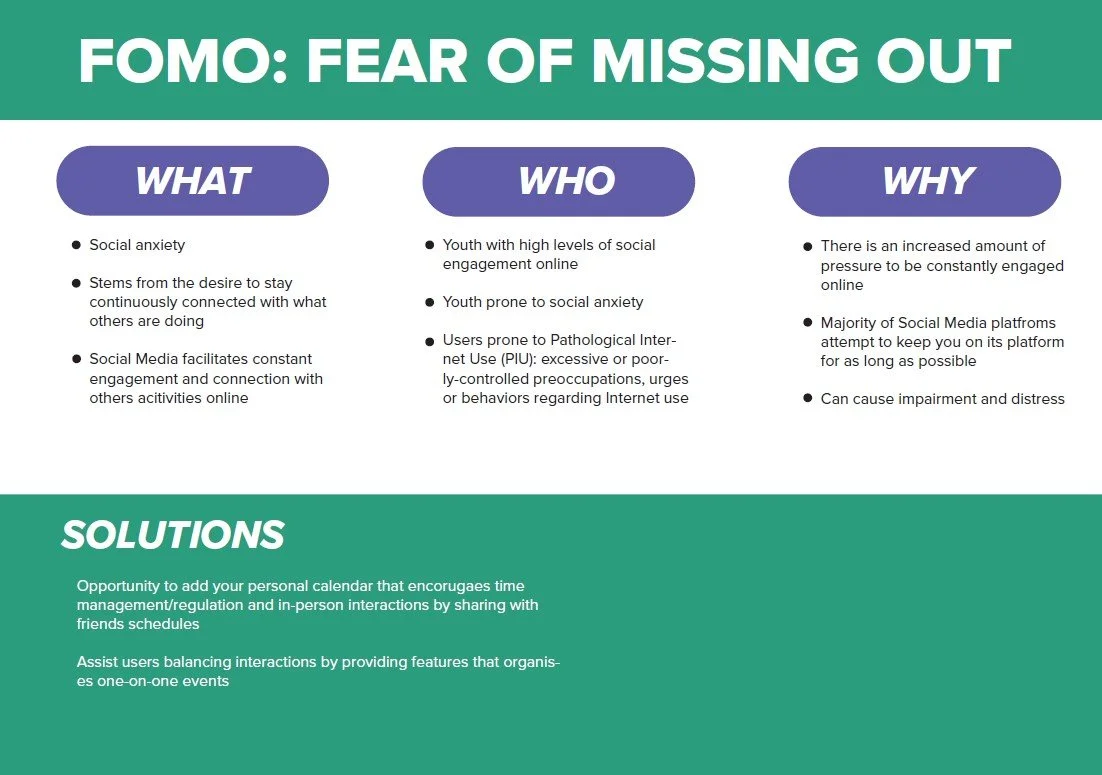 FOMO: FEAR OF MISSING OUT

WHAT

- Social anxiety
- Stems from the desire to stay continuously connected with what others are doing
- Social Media facilitates constant engagement and connection with others acitivities online

WHO

- Youth with high levels of social engagement online
- Youth prone to social anxiety
- Users prone to Pathological Internet Use (PIU): excessive or poorly-controlled preoccupations, urges or behaviors regarding Internet use

WHY

- There is an increased amount of pressure to be constantly engaged online
- Majority of Social Media platfroms attempt to keep you on its platform for as long as possible
- Can cause impairment and distress

SOLUTIONS

Opportunity to add your personal calendar that encorugaes time management/regulation and in-person interactions by sharing with friends schedules

Assist users balancing interactions by providing features that organises one-on-one events